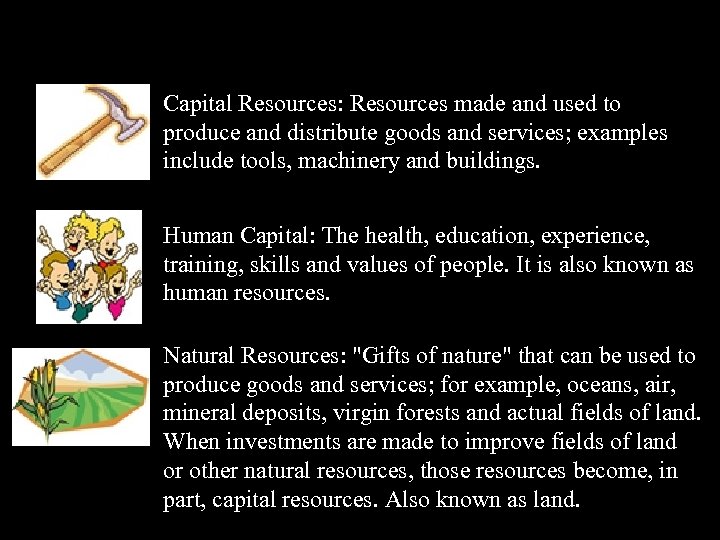 Capital Resources: Resources made and used to produce and distribute goods and services; examples include tools, machinery and buildings.

Human Capital: The health, education, experience, training, skills and values of people. It is also known as human resources.

Natural Resources: "Gifts of nature" that can be used to produce goods and services; for example, oceans, air, mineral deposits, virgin forests and actual fields of land. When investments are made to improve fields of land or other natural resources, those resources become, in part, capital resources. Also known as land.